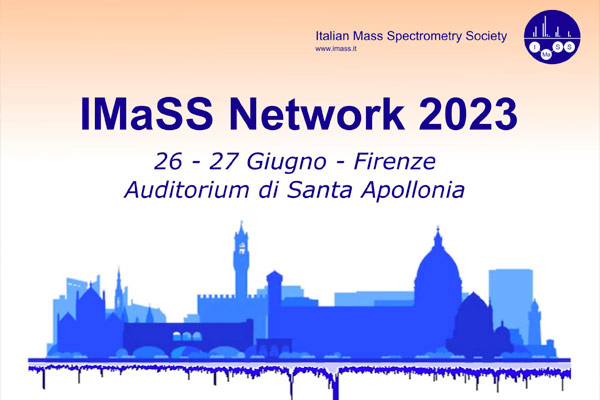 Italian Mass Spectrometry Society
www.imass.it

I Ma S S

IMaSS Network 2023

26 - 27 Giugno - Firenze
Auditorium di Santa Apollonia